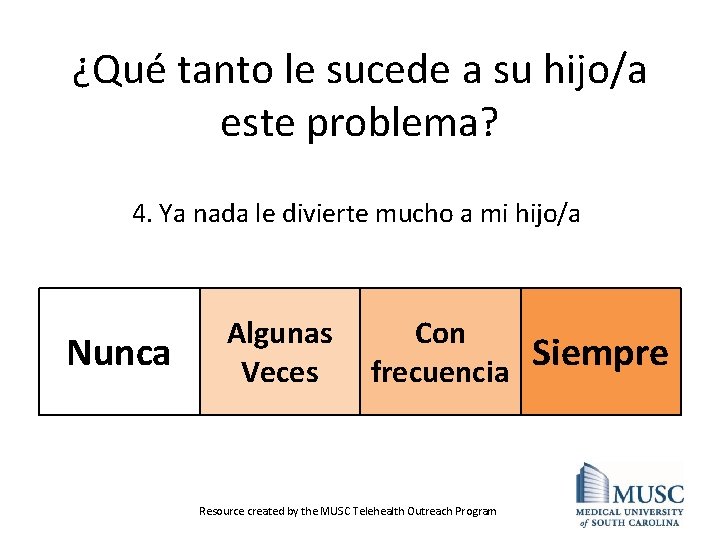 ¿Qué tanto le sucede a su hijo/a este problema?

4. Ya nada le divierte mucho a mi hijo/a

| Nunca | Algunas Veces | Con frecuencia | Siempre |
|---|---|---|---|

Resource created by the MUSC Telehealth Outreach Program

MUSC
MEDICAL UNIVERSITY of SOUTH CAROLINA